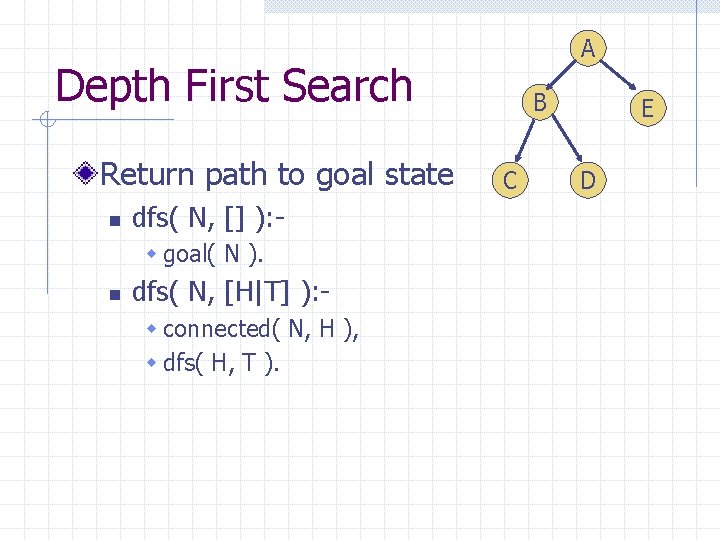 Depth First Search

A
B
E
C
D

Return path to goal state

dfs( N, [] ):-
goal( N ).

dfs( N, [H|T] ):-
connected( N, H ),
dfs( H, T ).